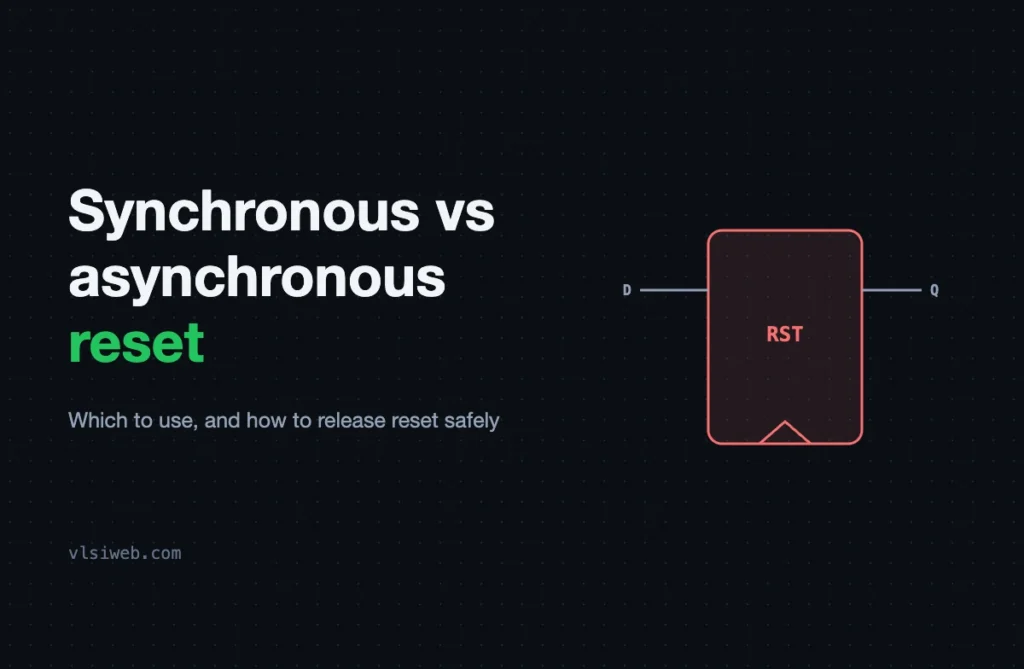 Synchronous vs asynchronous reset

Which to use, and how to release reset safely

vlsiweb.com

D

RST

Q